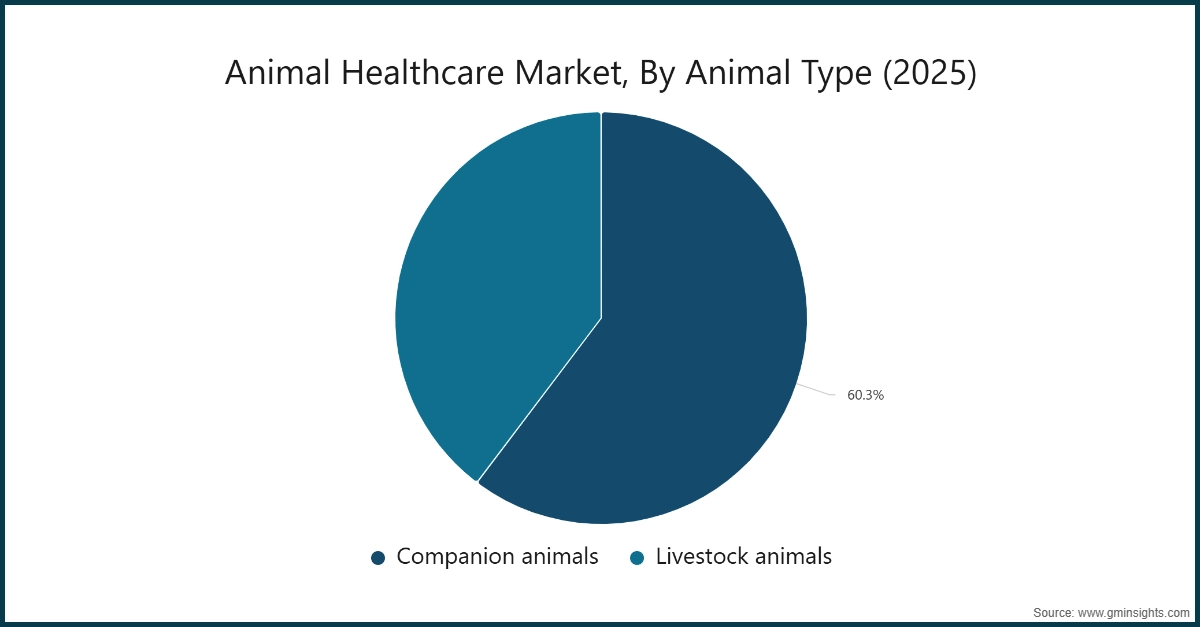 Animal Healthcare Market, By Animal Type (2025)

60.3%

Companion animals
Livestock animals

Source: www.gminsights.com